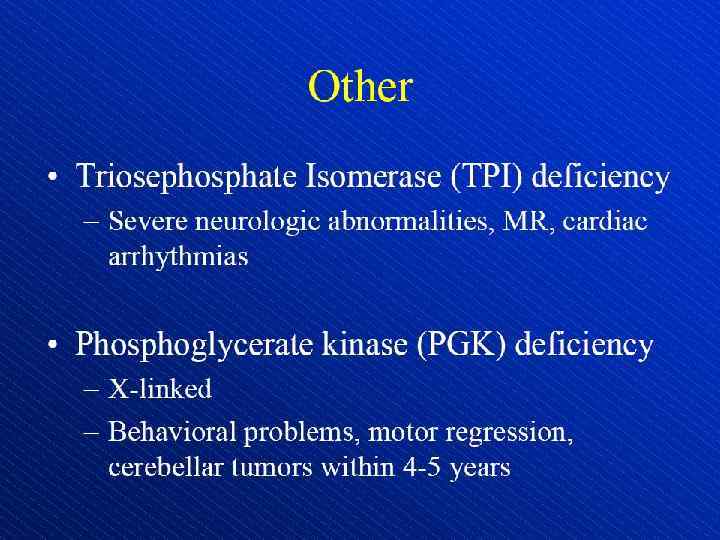 Other

• Triosephosphate Isomerase (TPI) deficiency
– Severe neurologic abnormalities, MR, cardiac arrhythmias

• Phosphoglycerate kinase (PGK) deficiency
– X-linked
– Behavioral problems, motor regression, cerebellar tumors within 4-5 years